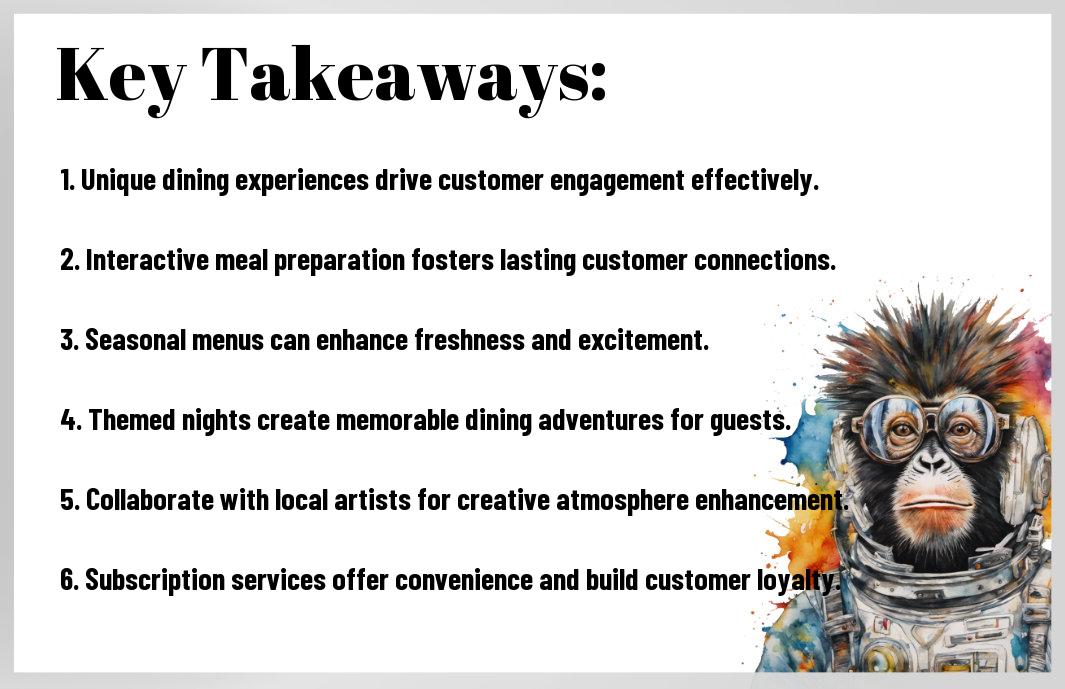 Key Takeaways:

1. Unique dining experiences drive customer engagement effectively.

2. Interactive meal preparation fosters lasting customer connections.

3. Seasonal menus can enhance freshness and excitement.

4. Themed nights create memorable dining adventures for guests.

5. Collaborate with local artists for creative atmosphere enhancement.

6. Subscription services offer convenience and build customer loyalty.